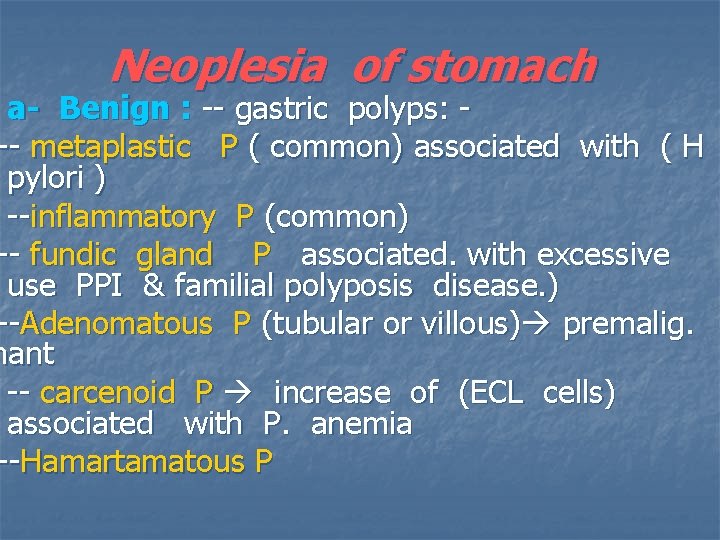 Neoplesia of stomach

a- Benign : -- gastric polyps: -

-- metaplastic P ( common) associated with ( H pylori )

--inflammatory P (common)

-- fundic gland P associated. with excessive use PPI & familial polyposis disease.)

--Adenomatous P (tubular or villous)→ premalig. nant

-- carcenoid P → increase of (ECL cells) associated with P. anemia

--Hamartamatous P